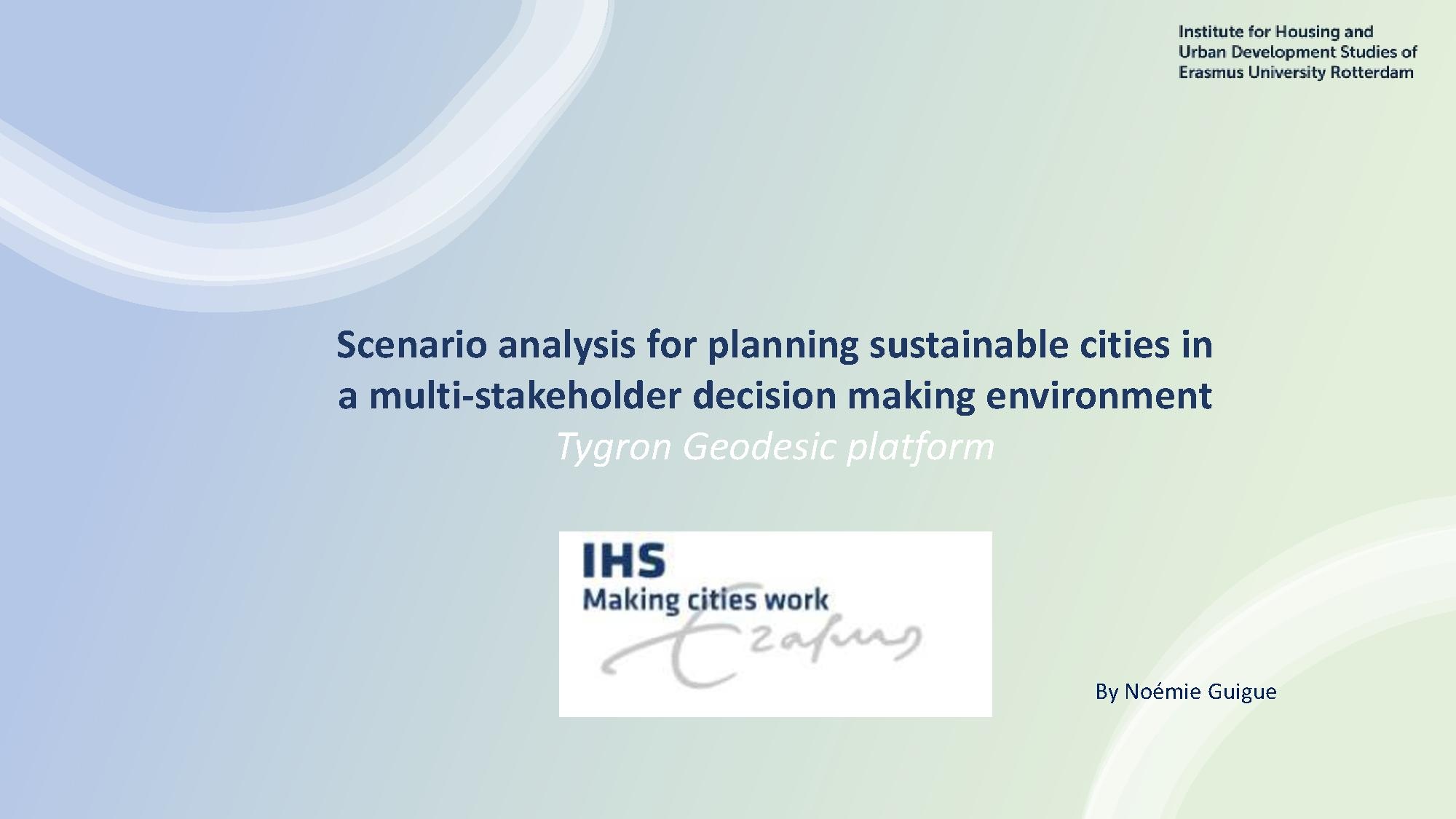 Institute for Housing and Urban Development Studies of Erasmus University Rotterdam

Scenario analysis for planning sustainable cities in a multi-stakeholder decision making environment
Tygron Geodesic platform

IHS
Making cities work
Erasmus

By Noémie Guigue